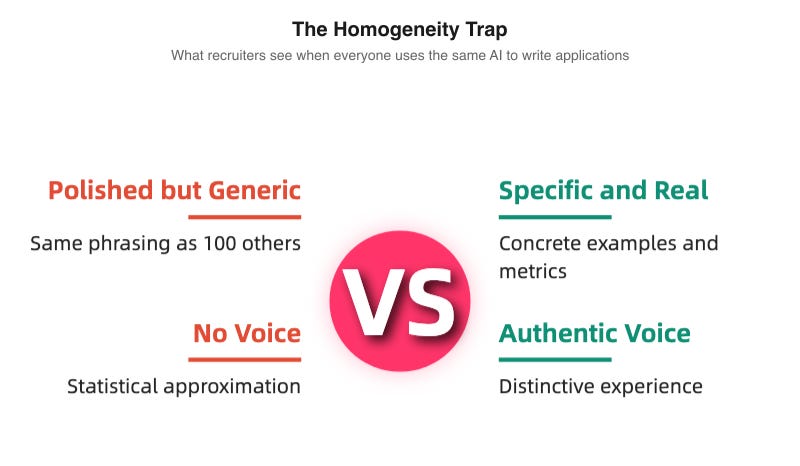 The Homogeneity Trap

What recruiters see when everyone uses the same AI to write applications

Polished but Generic

Same phrasing as 100 others

No Voice

Statistical approximation

VS

Specific and Real

Concrete examples and metrics

Authentic Voice

Distinctive experience